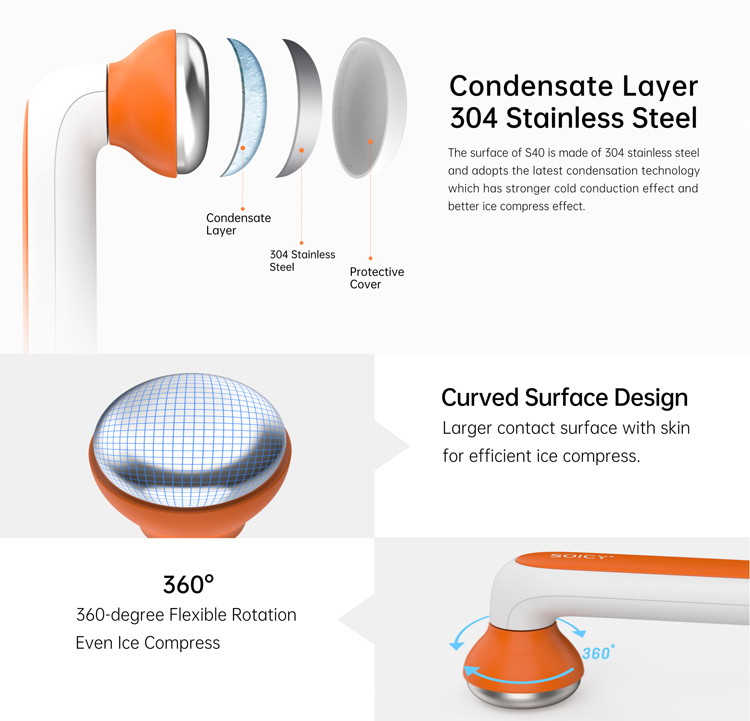 Condensate Layer
304 Stainless Steel

The surface of S40 is made of 304 stainless steel and adopts the latest condensation technology which has stronger cold conduction effect and better ice compress effect.

Condensate Layer

304 Stainless Steel

Protective Cover

Curved Surface Design

Larger contact surface with skin for efficient ice compress.

360°

360-degree Flexible Rotation

Even Ice Compress

SOICY

360°